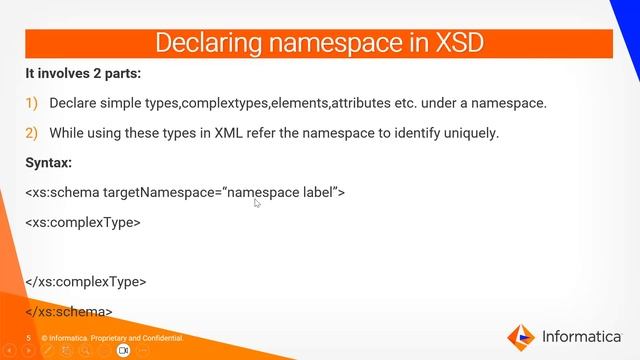 Declaring namespace in XSD

It involves 2 parts:

1) Declare simple types,complextypes,elements,attributes etc. under a namespace.

2) While using these types in XML refer the namespace to identify uniquely.

Syntax:

<xs:schema targetNamespace="namespace label">

<xs:complexType>

</xs:complexType>

</xs:schema>

5 © Informatica. Proprietary and Confidential.

Informatica